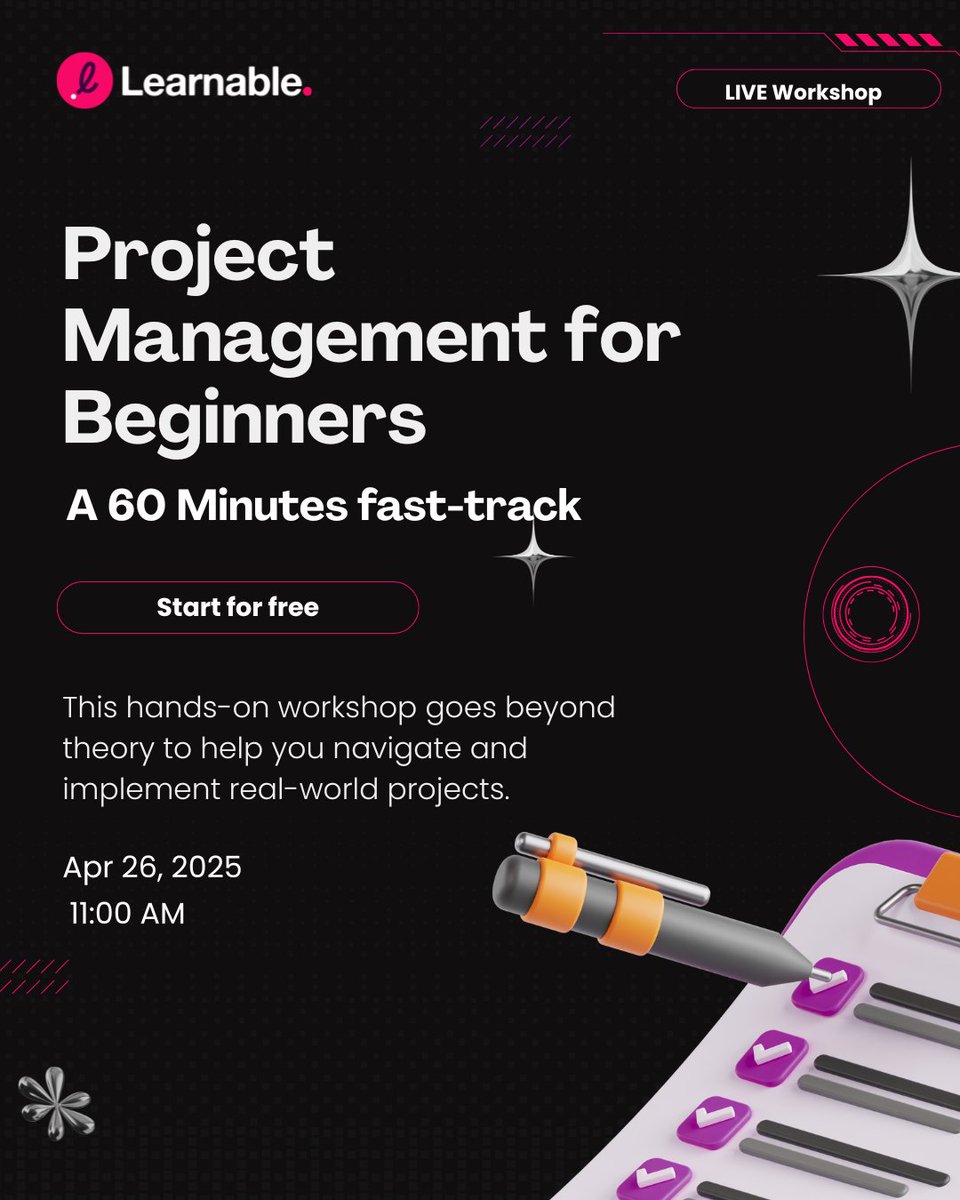 Learnable.

LIVE Workshop

Project Management for Beginners

A 60 Minutes fast-track

Start for free

This hands-on workshop goes beyond theory to help you navigate and implement real-world projects.

Apr 26, 2025
11:00 AM